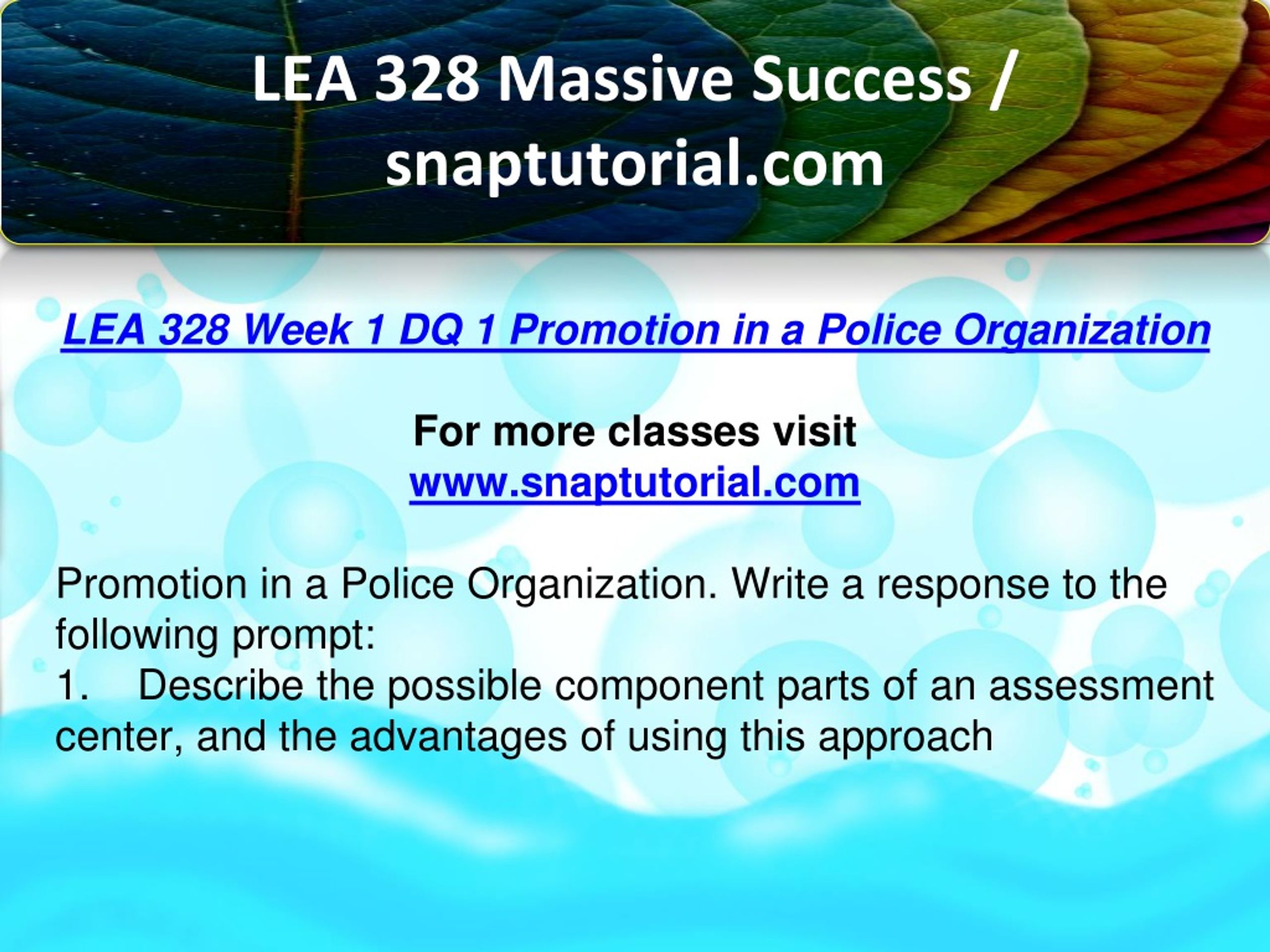 LEA 328 Massive Success / snaptutorial.com

LEA 328 Week 1 DQ 1 Promotion in a Police Organization

For more classes visit
www.snaptutorial.com

Promotion in a Police Organization. Write a response to the following prompt:
1. Describe the possible component parts of an assessment center, and the advantages of using this approach